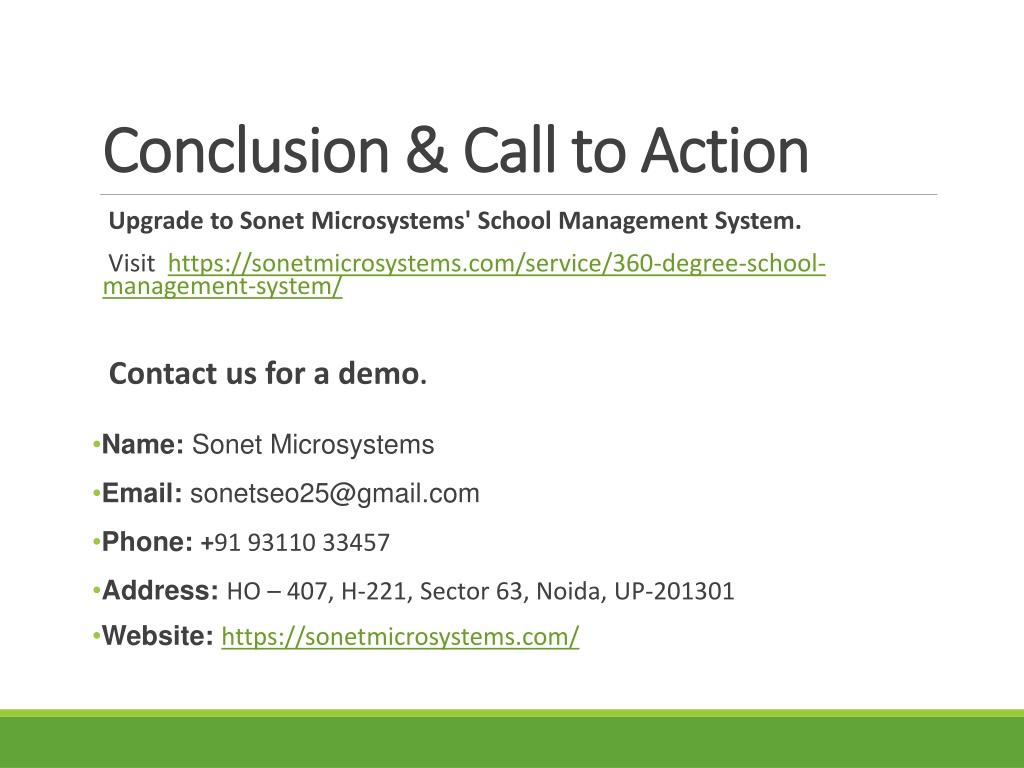 Conclusion & Call to Action

Upgrade to Sonet Microsystems' School Management System.

Visit https://sonetmicrosystems.com/service/360-degree-school-management-system/

Contact us for a demo.

•Name: Sonet Microsystems

•Email: sonetseo25@gmail.com

•Phone: +91 93110 33457

•Address: HO – 407, H-221, Sector 63, Noida, UP-201301

•Website: https://sonetmicrosystems.com/